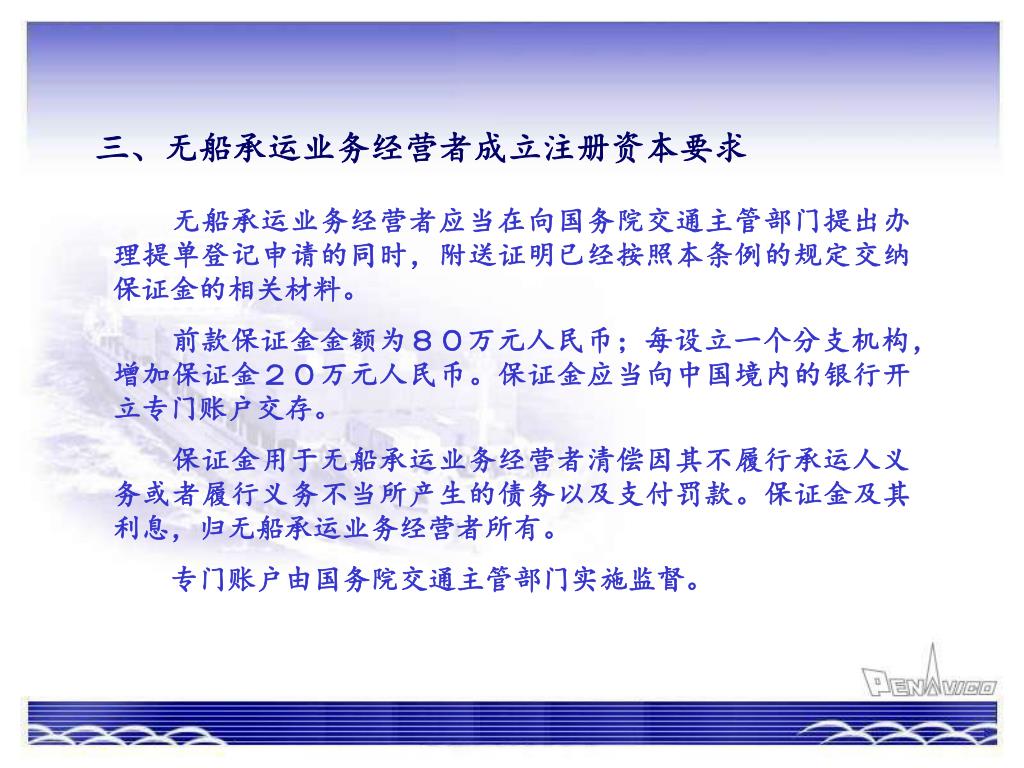 三、无船承运业务经营者成立注册资本要求

无船承运业务经营者应当在向国务院交通主管部门提出办理提单登记申请的同时，附送证明已经按照本条例的规定交纳保证金的相关材料。

前款保证金金额为８０万元人民币；每设立一个分支机构，增加保证金２０万元人民币。保证金应当向中国境内的银行开立专门账户交存。

保证金用于无船承运业务经营者清偿因其不履行承运人义务或者履行义务不当所产生的债务以及支付罚款。保证金及其利息，归无船承运业务经营者所有。

专门账户由国务院交通主管部门实施监督。

PENAVICO